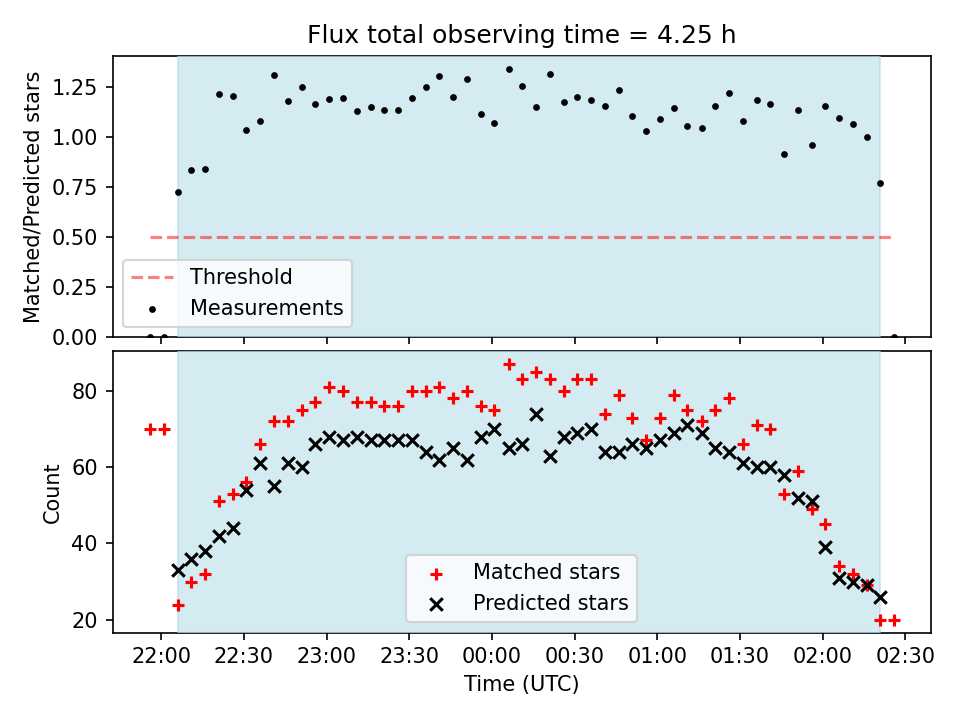 Flux total observing time = 4.25 h

Matched/Predicted stars

1.25
1.00
0.75
0.50
0.25
0.00

Threshold
Measurements

Count

80
60
40
20

Matched stars
Predicted stars

22:00 22:30 23:00 23:30 00:00 00:30 01:00 01:30 02:00 02:30

Time (UTC)